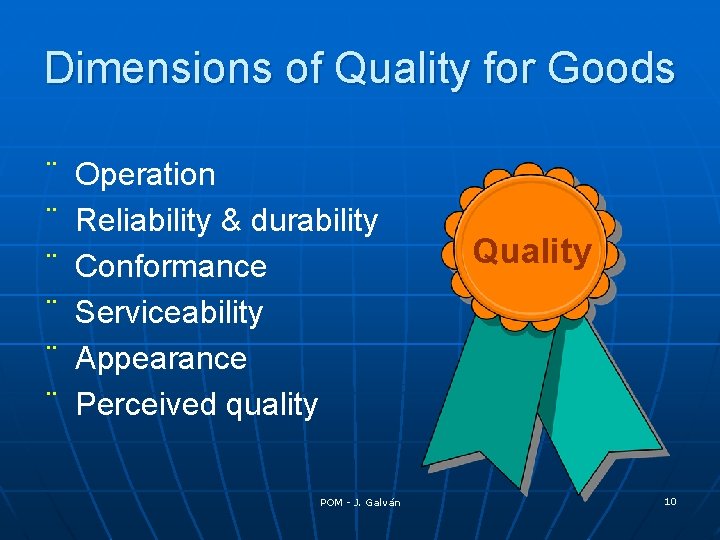 Dimensions of Quality for Goods

¨ Operation
¨ Reliability & durability
¨ Conformance
¨ Serviceability
¨ Appearance
¨ Perceived quality

Quality

POM - J. Galván

10